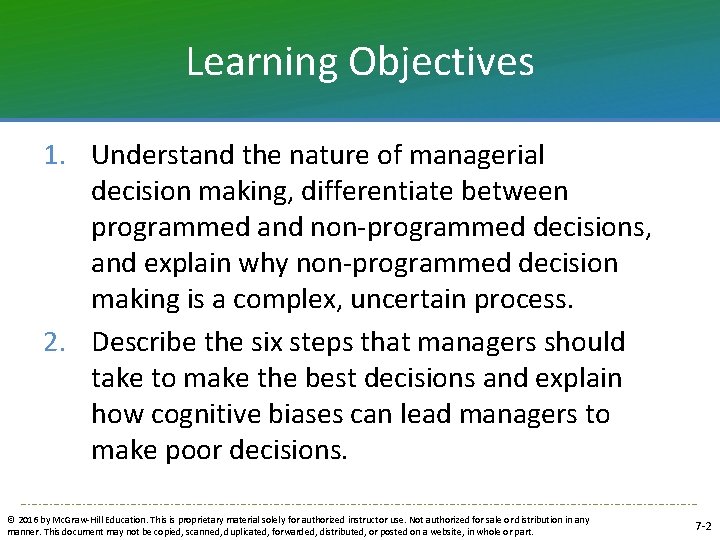 Learning Objectives

1. Understand the nature of managerial decision making, differentiate between programmed and non-programmed decisions, and explain why non-programmed decision making is a complex, uncertain process.

2. Describe the six steps that managers should take to make the best decisions and explain how cognitive biases can lead managers to make poor decisions.

© 2016 by McGraw-Hill Education. This is proprietary material solely for authorized instructor use. Not authorized for sale or distribution in any manner. This document may not be copied, scanned, duplicated, forwarded, distributed, or posted on a website, in whole or part.

7-2